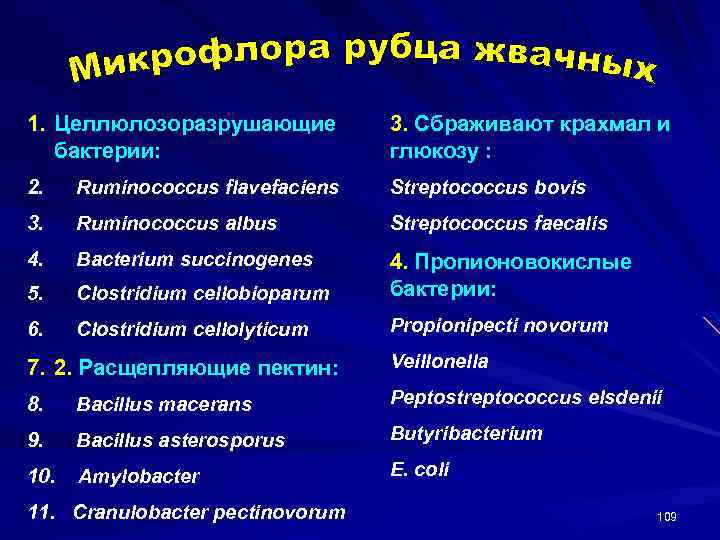 Микрофлора рубца жвачных

1. Целлюлозоразрушающие бактерии:
2. Ruminococcus flavefaciens
3. Ruminococcus albus
4. Bacterium succinogenes
5. Clostridium cellobioparum
6. Clostridium cellolyticum
7. 2. Расщепляющие пектин:
8. Bacillus macerans
9. Bacillus asterosporus
10. Amylobacter
11. Cranulobacter pectinovorum

3. Сбраживают крахмал и глюкозу :
Streptococcus bovis
Streptococcus faecalis
4. Пропионовокислые бактерии:
Propionipecti novorum
Veillonella
Peptostreptococcus elsdenii
Butyribacterium
E. coli

109